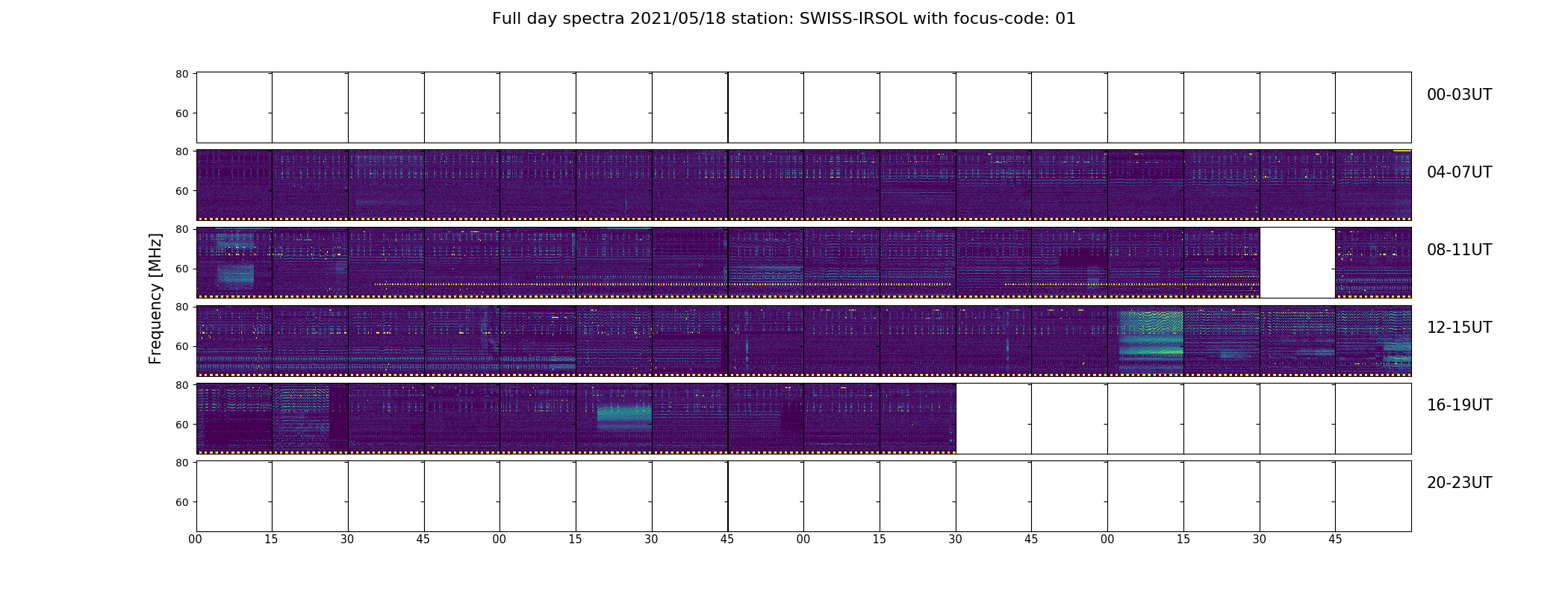 Full day spectra 2021/05/18 station: SWISS-IRSOL with focus-code: 01

Frequency [MHz]

80
60
00-03UT

80
60
04-07UT

80
60
08-11UT

80
60
12-15UT

80
60
16-19UT

80
60
20-23UT

00 15 30 45 00 15 30 45 00 15 30 45 00 15 30 45